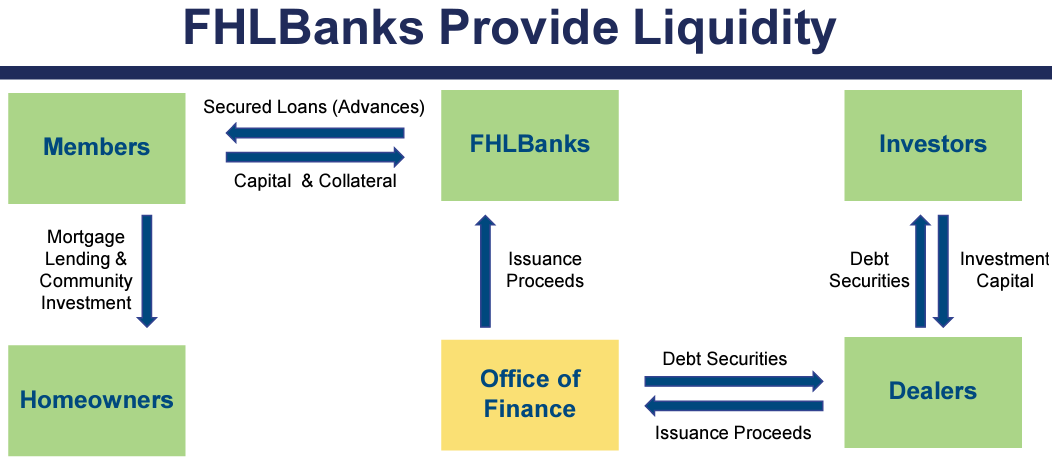 FHLBanks Provide Liquidity

Members

Secured Loans (Advances)

Capital & Collateral

FHLBanks

Investors

Mortgage Lending & Community Investment

Issuance Proceeds

Debt Securities

Investment Capital

Homeowners

Office of Finance

Debt Securities

Issuance Proceeds

Dealers